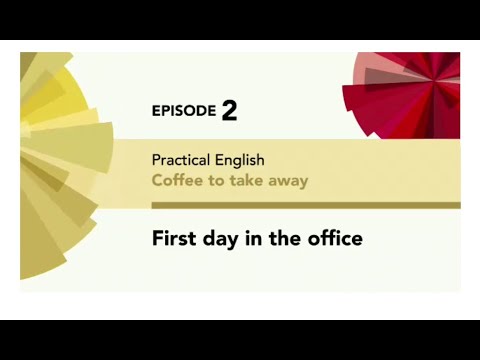 EPISODE 2

Practical English
Coffee to take away

First day in the office